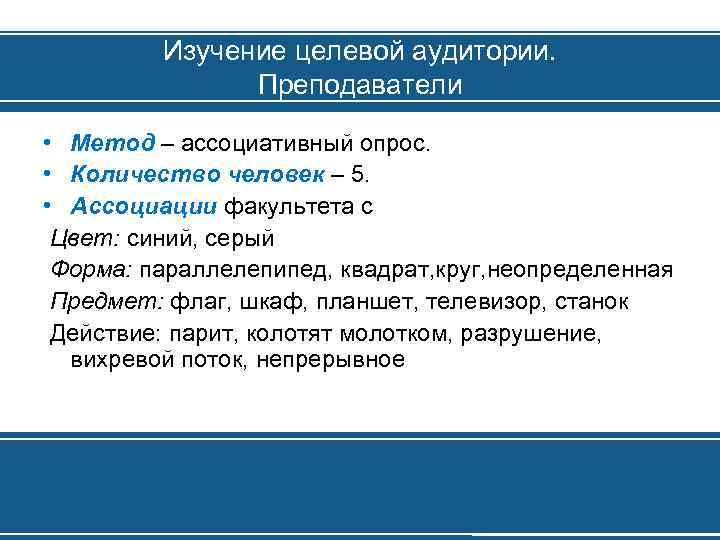 Изучение целевой аудитории. Преподаватели

• Метод – ассоциативный опрос.
• Количество человек – 5.
• Ассоциации факультета с

Цвет: синий, серый
Форма: параллелепипед, квадрат,круг,неопределенная
Предмет: флаг, шкаф, планшет, телевизор, станок
Действие: парит, колотят молотком, разрушение, вихревой поток, непрерывное